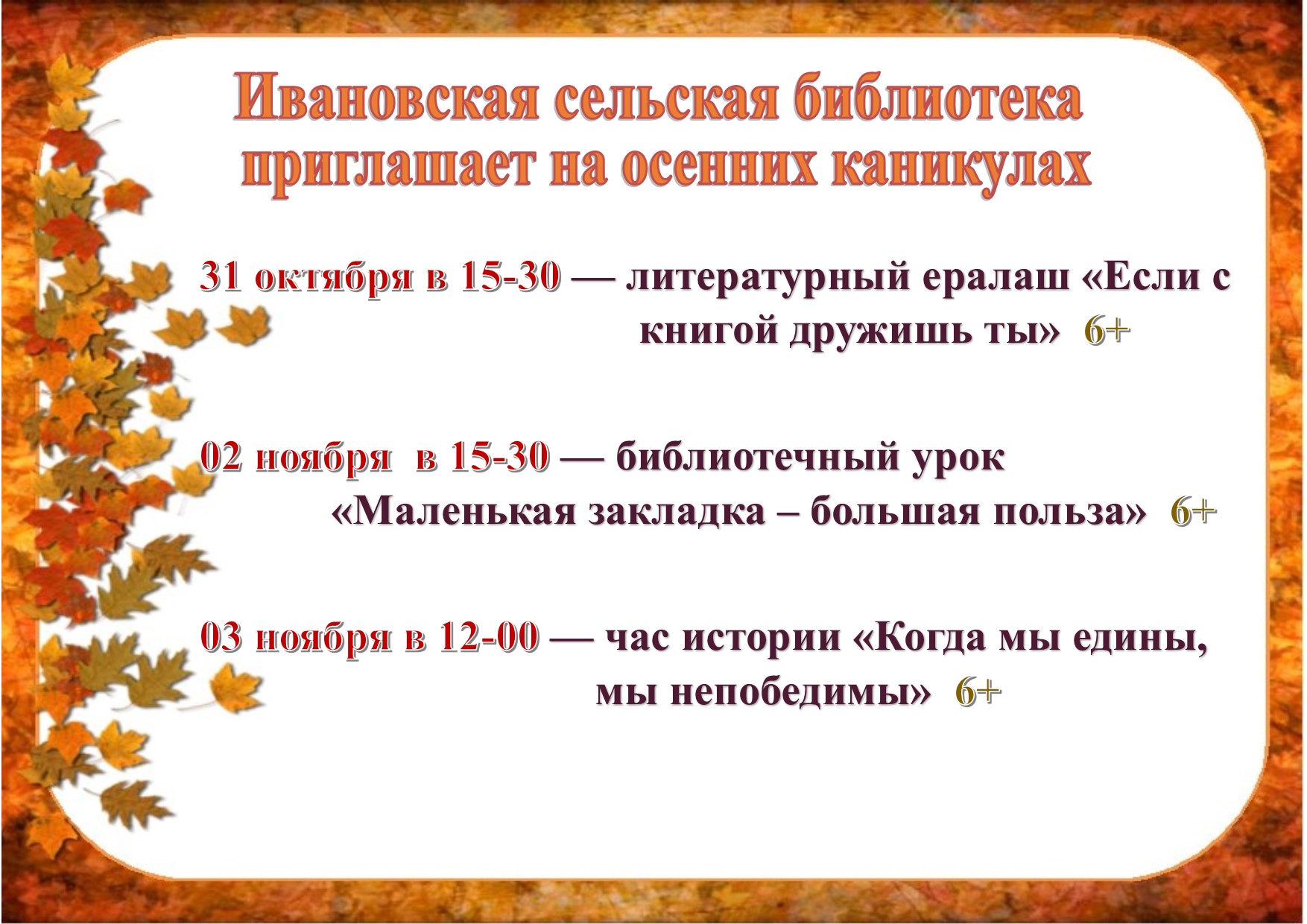 Ивановская сельская библиотека приглашает на осенних каникулах

31 октября в 15-30 — литературный ералаш «Если с книгой дружишь ты» 6+

02 ноября в 15-30 — библиотечный урок «Маленькая закладка – большая польза» 6+

03 ноября в 12-00 — час истории «Когда мы едины, мы непобедимы» 6+